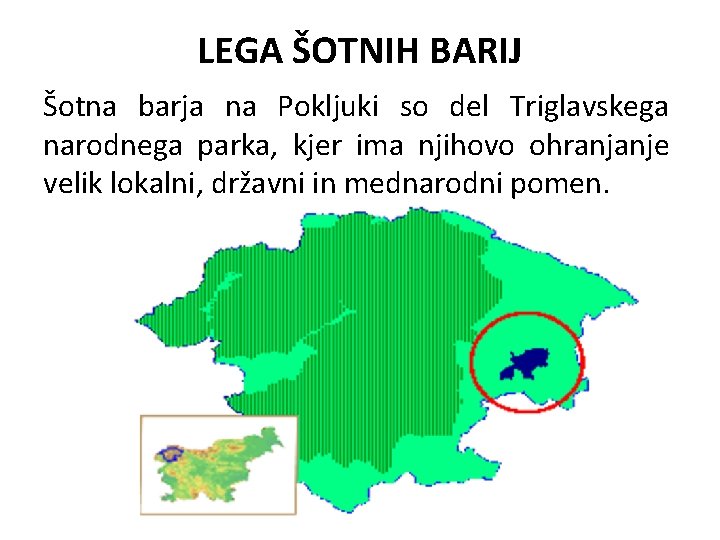 LEGA ŠOTNIH BARIJ

Šotna barja na Pokljuki so del Triglavskega narodnega parka, kjer ima njihovo ohranjanje velik lokalni, državni in mednarodni pomen.